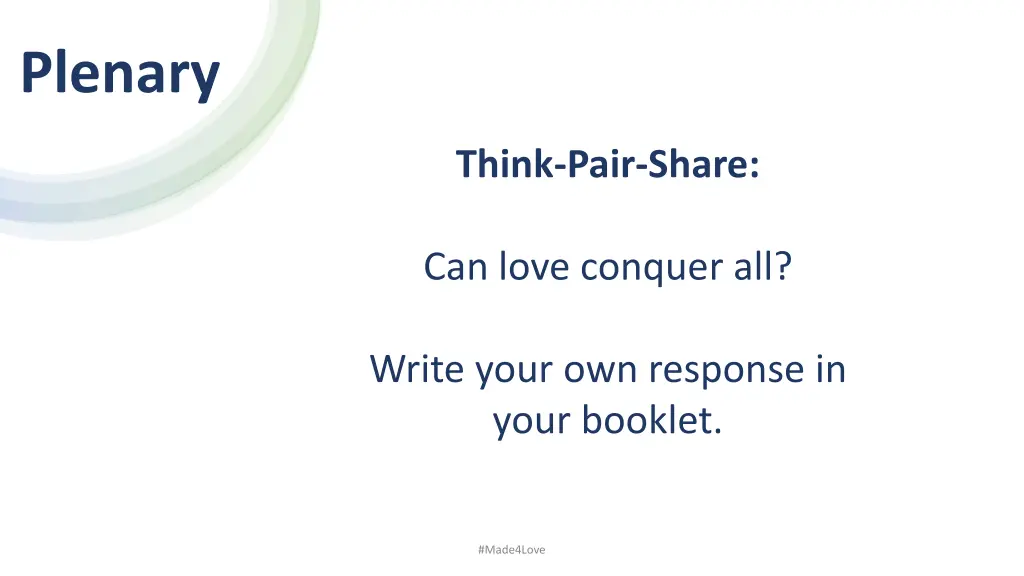 Plenary

Think-Pair-Share:

Can love conquer all?

Write your own response in your booklet.

#Made4Love